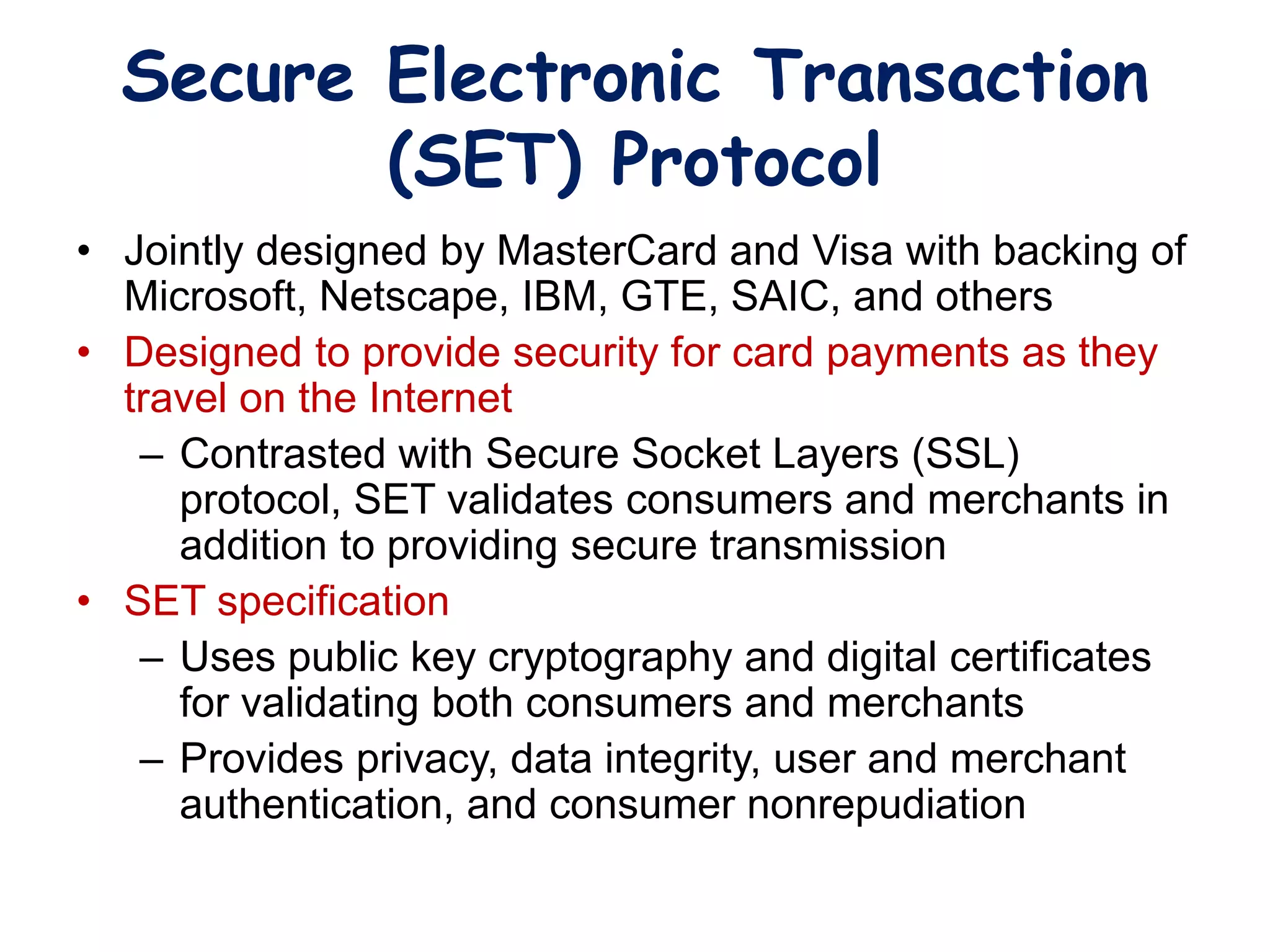 Secure Electronic Transaction (SET) Protocol

• Jointly designed by MasterCard and Visa with backing of Microsoft, Netscape, IBM, GTE, SAIC, and others

• Designed to provide security for card payments as they travel on the Internet

– Contrasted with Secure Socket Layers (SSL) protocol, SET validates consumers and merchants in addition to providing secure transmission

• SET specification

– Uses public key cryptography and digital certificates for validating both consumers and merchants

– Provides privacy, data integrity, user and merchant authentication, and consumer nonrepudiation